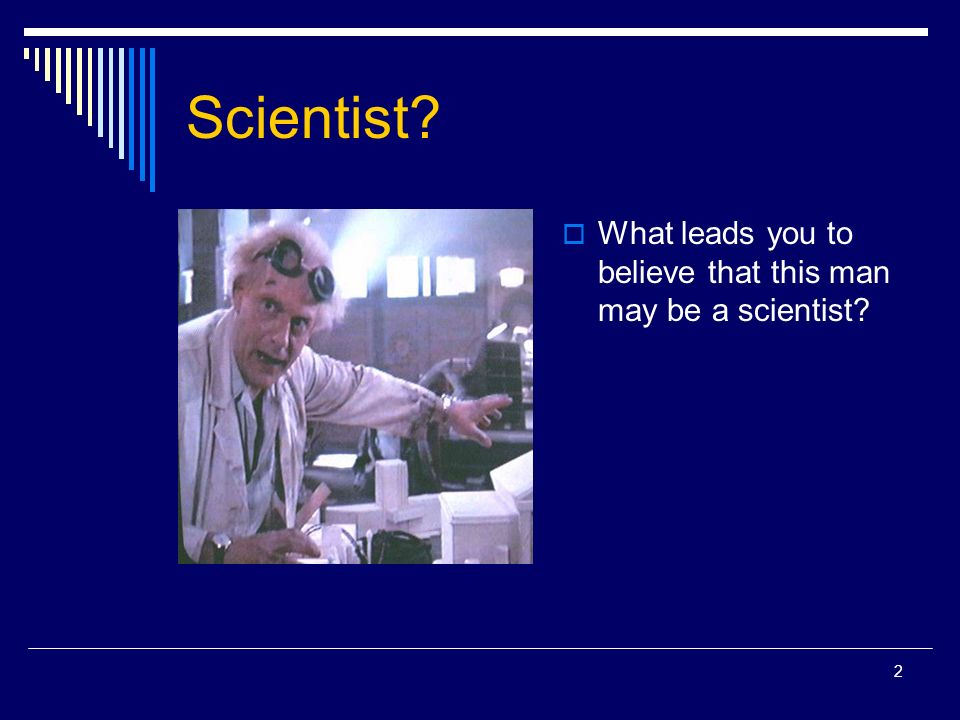 Scientist?

What leads you to believe that this man may be a scientist?

2